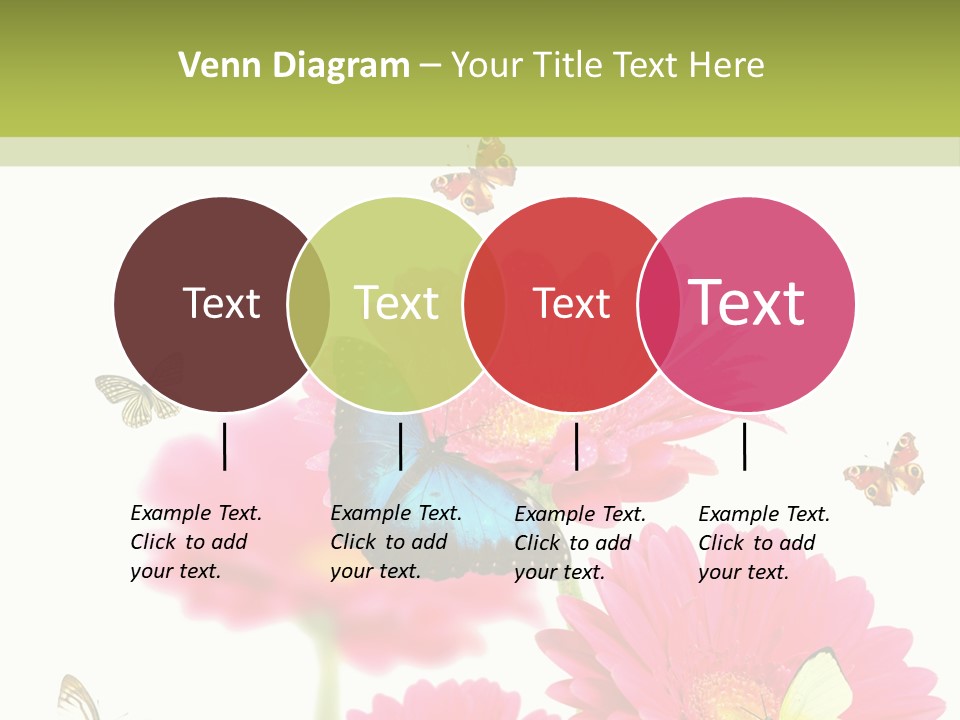 Venn Diagram – Your Title Text Here

Text

Text

Text

Text

Example Text. Click to add your text.

Example Text. Click to add your text.

Example Text. Click to add your text.

Example Text. Click to add your text.